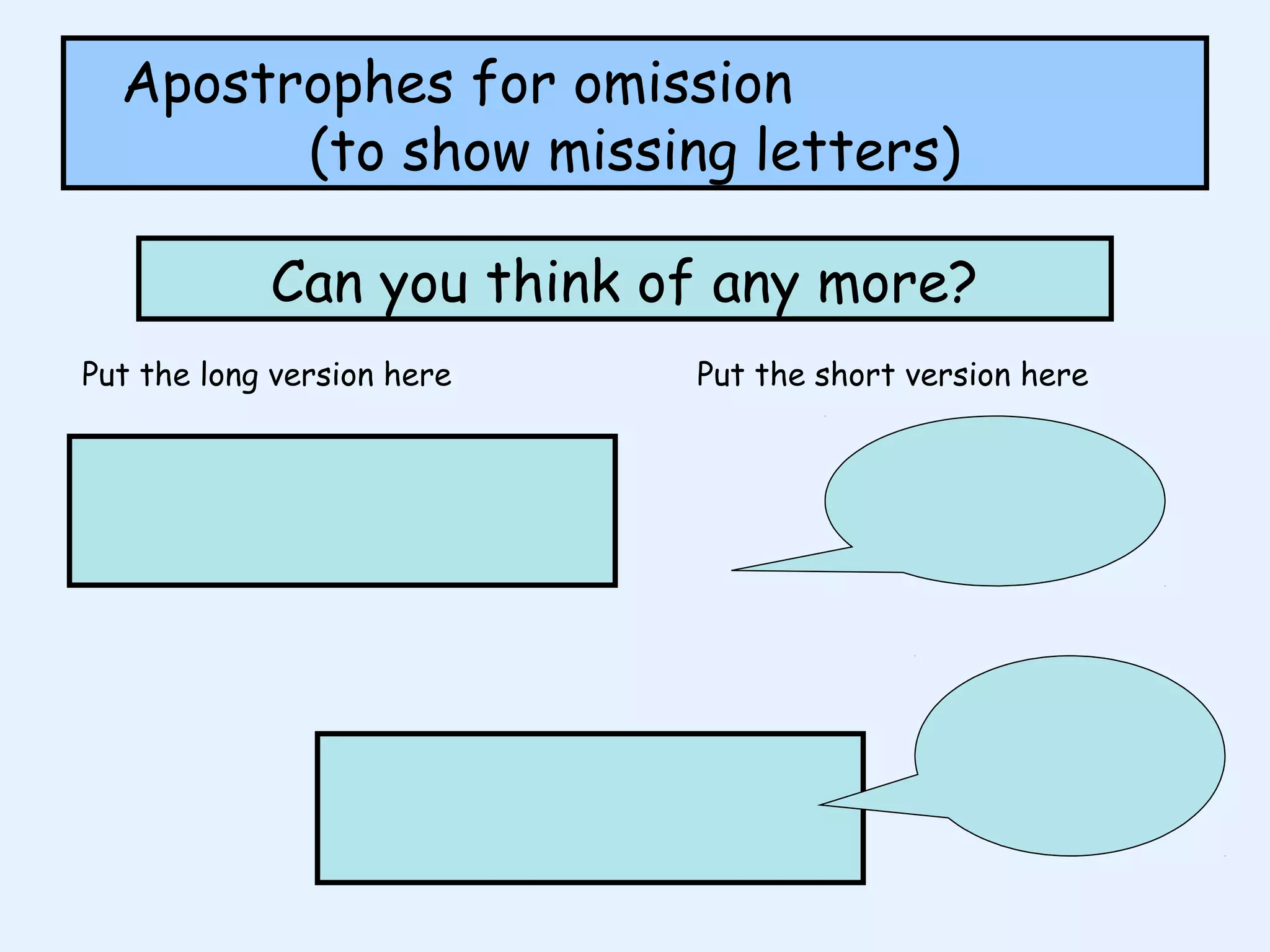 Apostrophes for omission
(to show missing letters)

Can you think of any more?

Put the long version here

Put the short version here